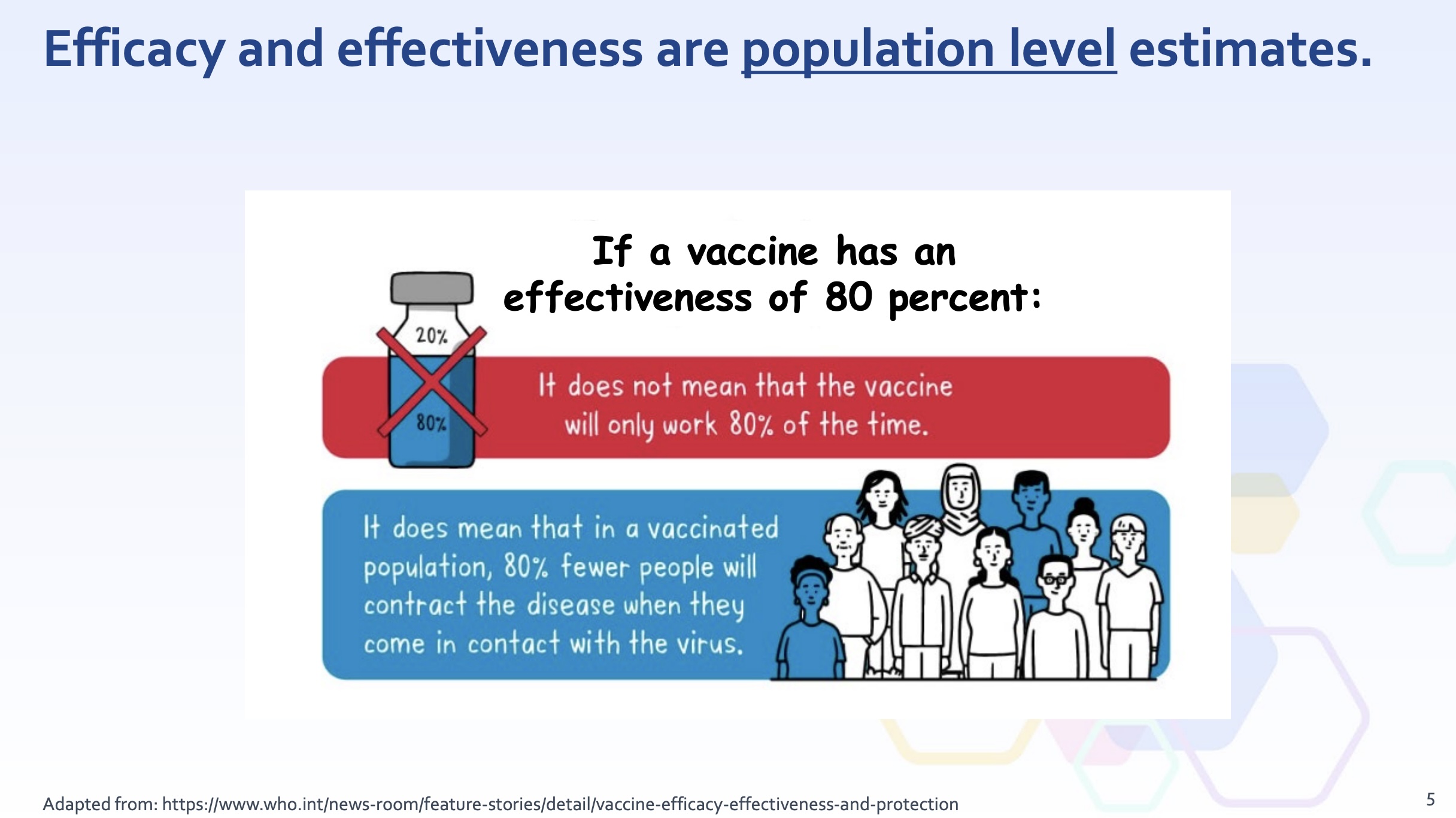 Efficacy and effectiveness are population level estimates.

If a vaccine has an effectiveness of 80 percent:

20%

80%

It does not mean that the vaccine will only work 80% of the time.

It does mean that in a vaccinated population, 80% fewer people will contract the disease when they come in contact with the virus.

Adapted from: https://www.who.int/news-room/feature-stories/detail/vaccine-efficacy-effectiveness-and-protection

5